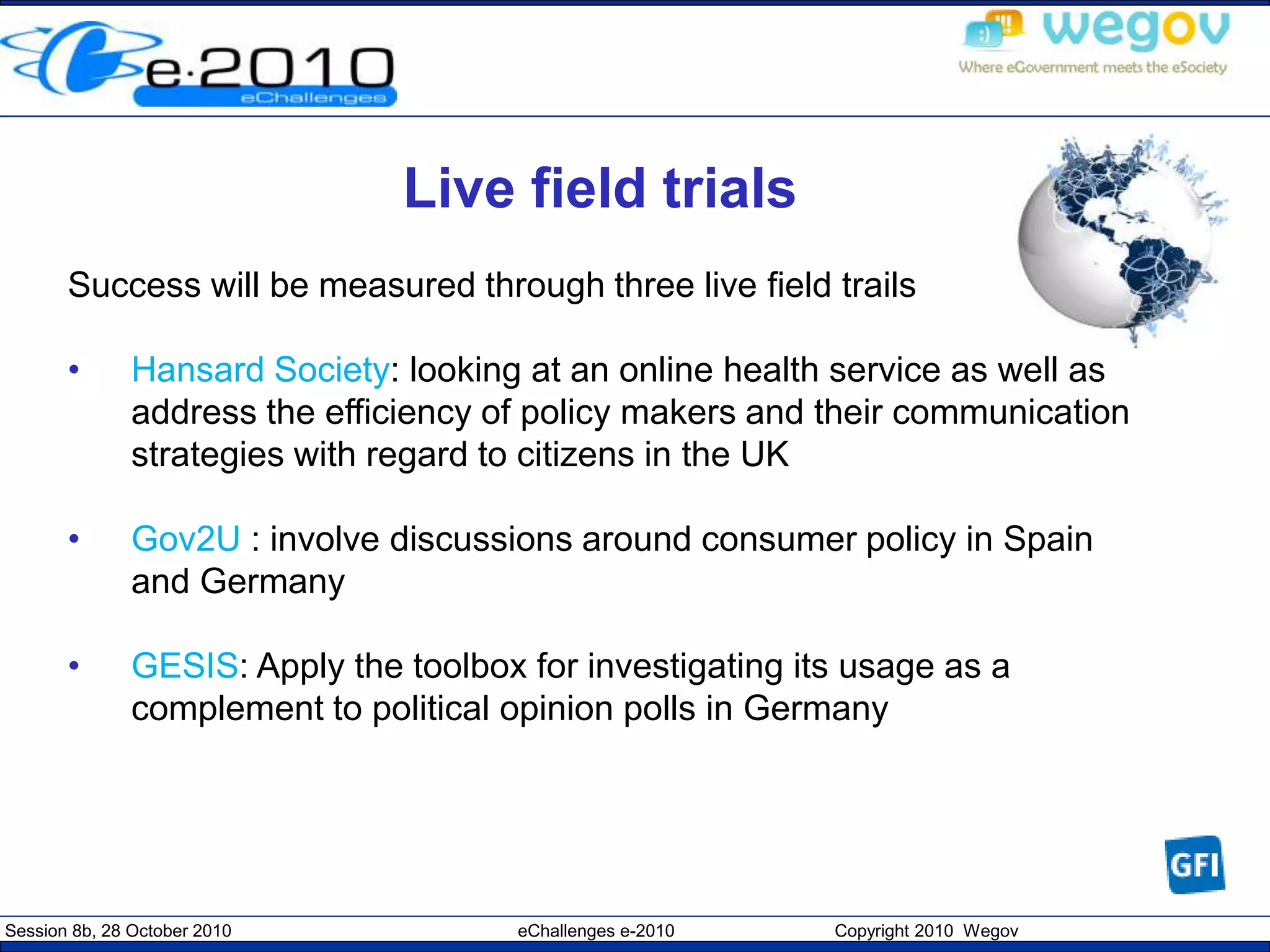 e·2010
eChallenges

wegov
Where eGovernment meets the eSociety

Live field trials

Success will be measured through three live field trails

• Hansard Society: looking at an online health service as well as address the efficiency of policy makers and their communication strategies with regard to citizens in the UK

• Gov2U : involve discussions around consumer policy in Spain and Germany

• GESIS: Apply the toolbox for investigating its usage as a complement to political opinion polls in Germany

GFI

Session 8b, 28 October 2010 eChallenges e-2010 Copyright 2010 Wegov